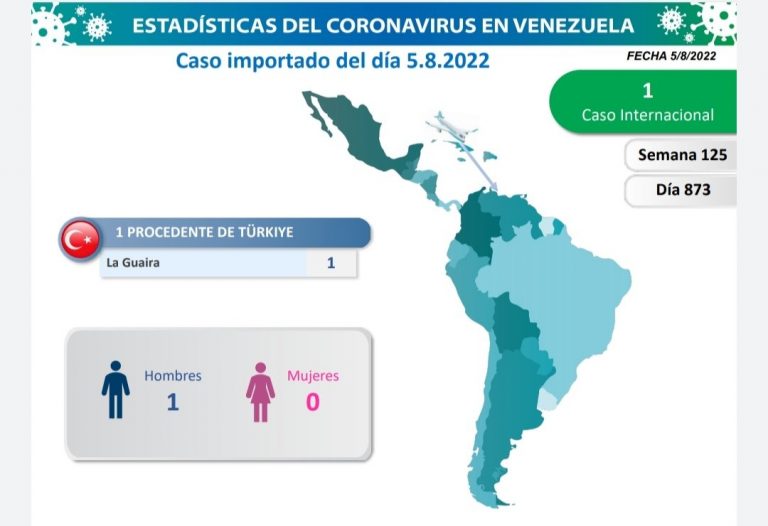 ESTADÍSTICAS DEL CORONAVIRUS EN VENEZUELA

Caso importado del día 5.8.2022

FECHA 5/8/2022

1
Caso Internacional

Semana 125

Día 873

1 PROCEDENTE DE TÜRKIYE

| La Guaira | 1 |
|---|---|

Hombres
1

Mujeres
0